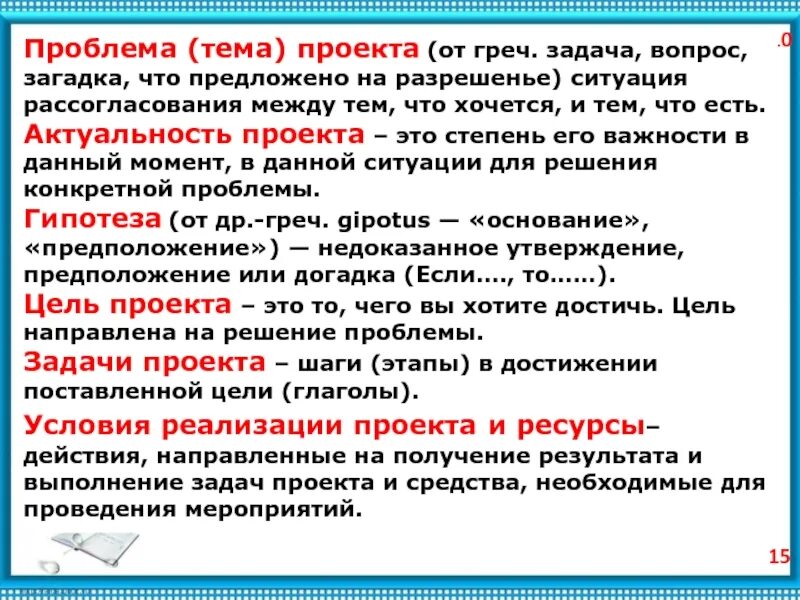 .0

Проблема (тема) проекта (от греч. задача, вопрос, загадка, что предложено на разрешенье) ситуация рассогласования между тем, что хочется, и тем, что есть.

Актуальность проекта – это степень его важности в данный момент, в данной ситуации для решения конкретной проблемы.

Гипотеза (от др.-греч. gipotus — «основание», «предположение») — недоказанное утверждение, предположение или догадка (Если…., то……).

Цель проекта – это то, чего вы хотите достичь. Цель направлена на решение проблемы.

Задачи проекта – шаги (этапы) в достижении поставленной цели (глаголы).

Условия реализации проекта и ресурсы– действия, направленные на получение результата и выполнение задач проекта и средства, необходимые для проведения мероприятий.

15